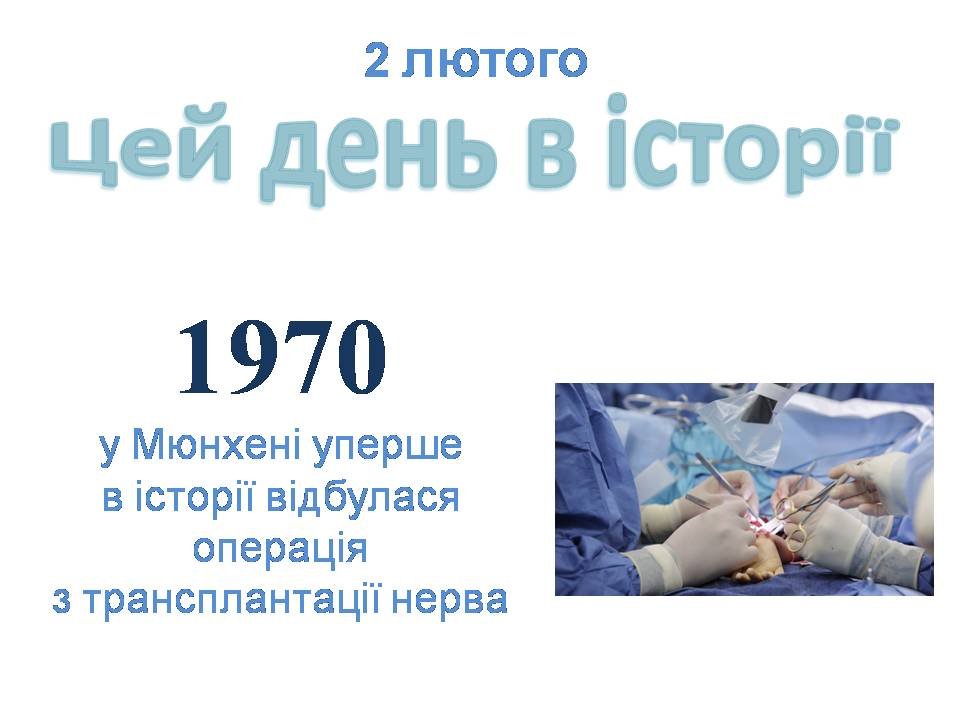 2 лютого

Цей день в історії

1970

у Мюнхені уперше в історії відбулася операція з трансплантації нерва